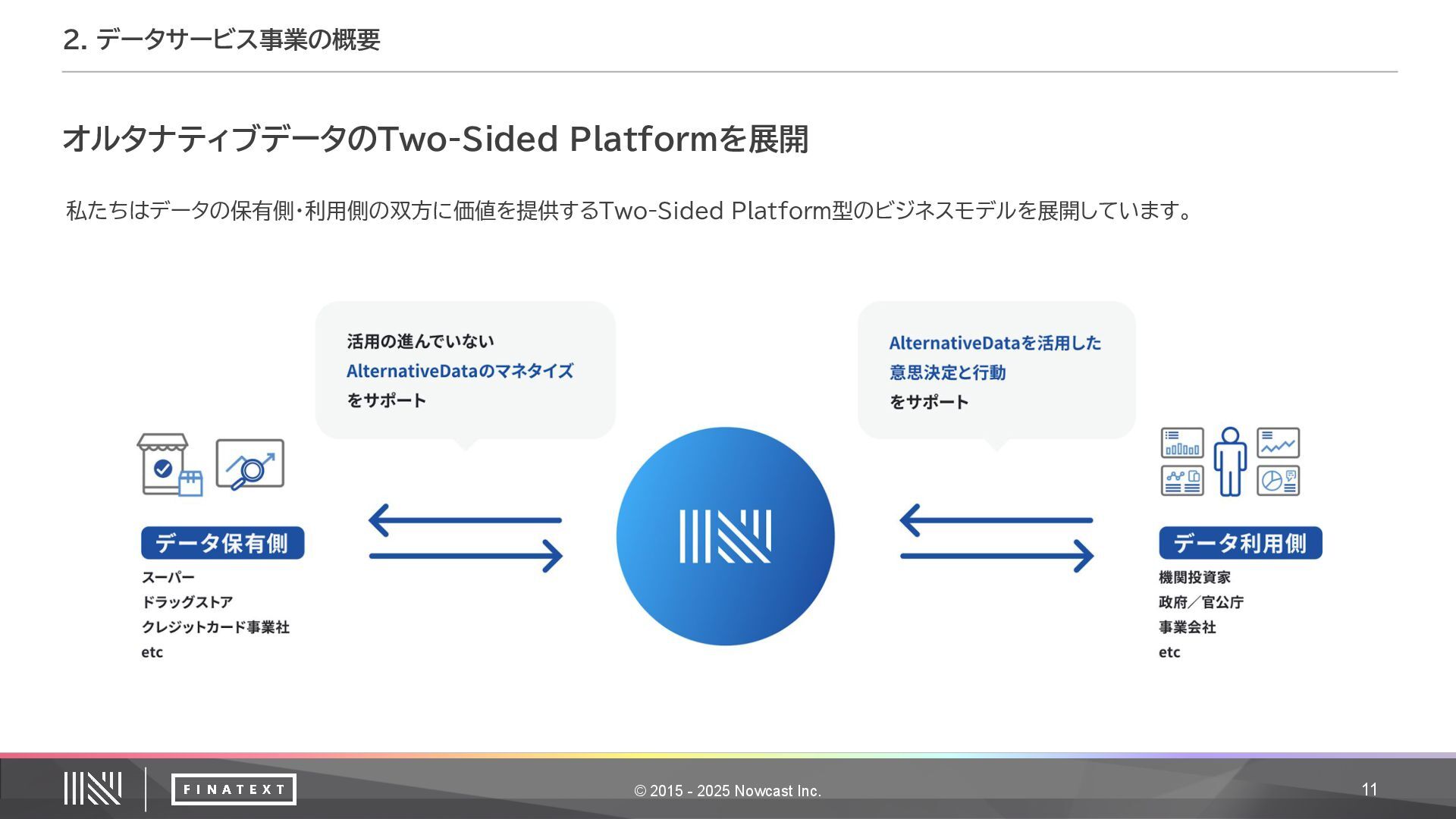 2. データサービス事業の概要

オルタナティブデータのTwo-Sided Platformを展開

私たちはデータの保有側・利用側の双方に価値を提供するTwo-Sided Platform型のビジネスモデルを展開しています。

活用の進んでいない
AlternativeDataのマネタイズ
をサポート

AlternativeDataを活用した
意思決定と行動
をサポート

データ保有側
スーパー
ドラッグストア
クレジットカード事業社
etc

データ利用側
機関投資家
政府／官公庁
事業会社
etc

FINATEXT

© 2015 - 2025 Nowcast Inc.

11